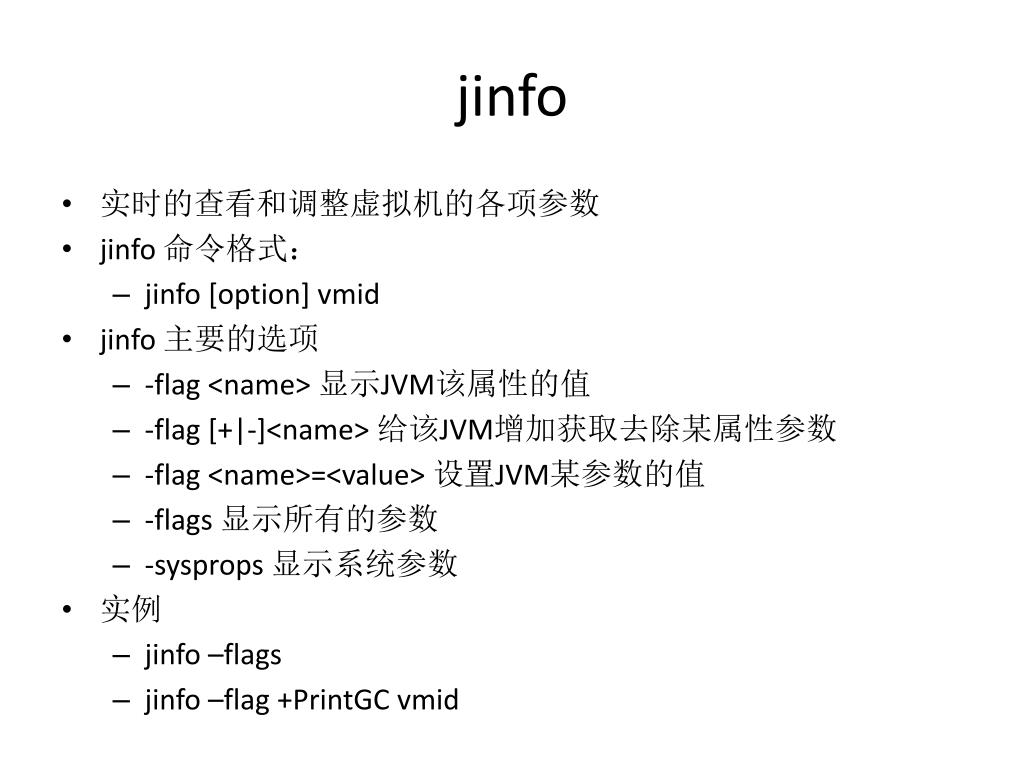 jinfo

• 实时的查看和调整虚拟机的各项参数
• jinfo 命令格式：
  – jinfo [option] vmid
• jinfo 主要的选项
  – -flag <name> 显示JVM该属性的值
  – -flag [+|-]<name> 给该JVM增加获取去除某属性参数
  – -flag <name>=<value> 设置JVM某参数的值
  – -flags 显示所有的参数
  – -sysprops 显示系统参数
• 实例
  – jinfo –flags
  – jinfo –flag +PrintGC vmid